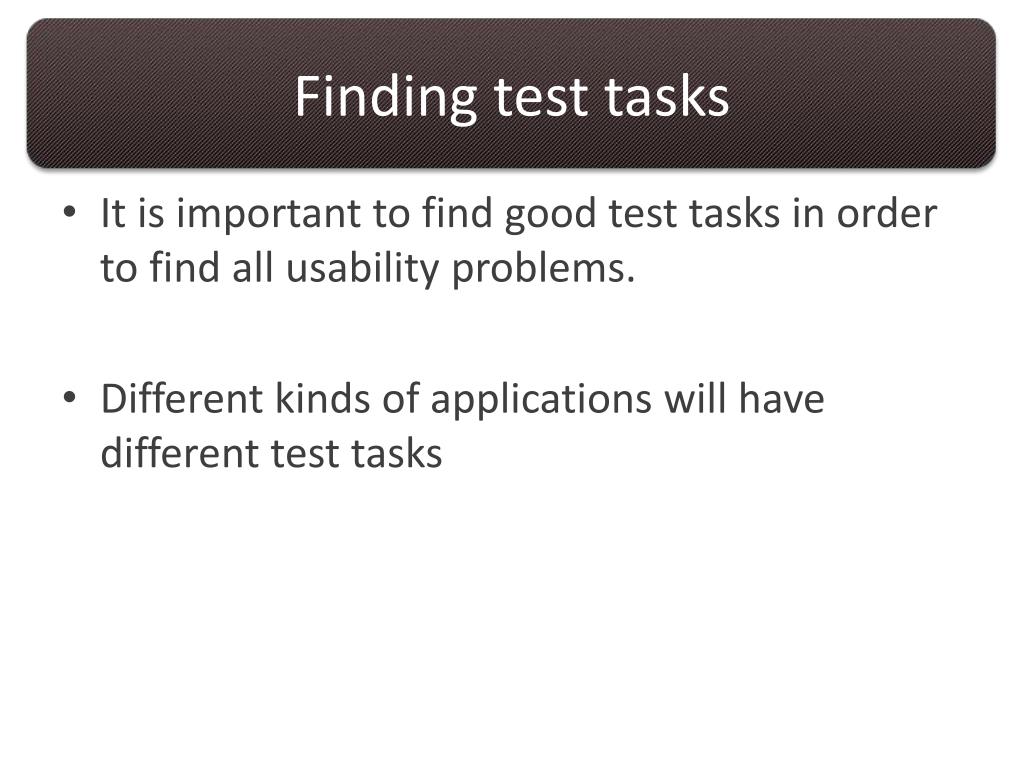 Finding test tasks

• It is important to find good test tasks in order to find all usability problems.

• Different kinds of applications will have different test tasks